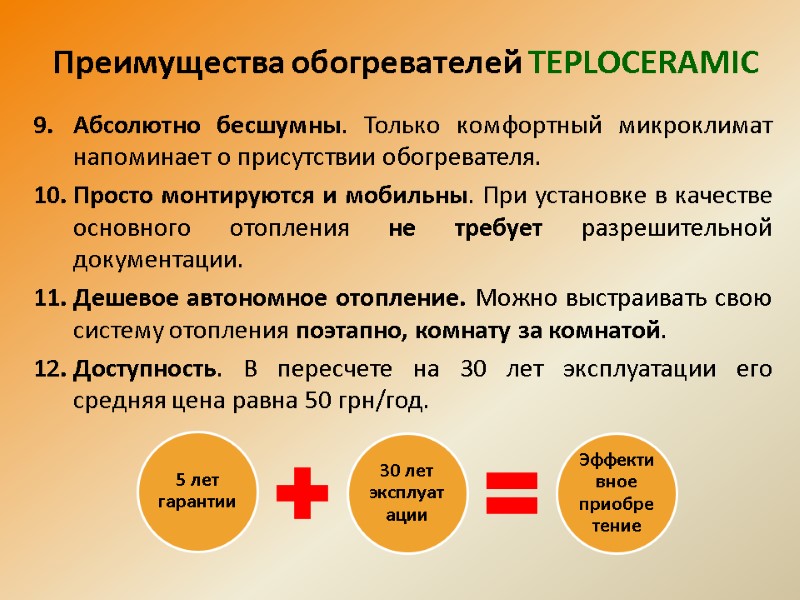 Преимущества обогревателей TEPLOCERAMIC

9. Абсолютно бесшумны. Только комфортный микроклимат напоминает о присутствии обогревателя.

10. Просто монтируются и мобильны. При установке в качестве основного отопления не требует разрешительной документации.

11. Дешевое автономное отопление. Можно выстраивать свою систему отопления поэтапно, комнату за комнатой.

12. Доступность. В пересчете на 30 лет эксплуатации его средняя цена равна 50 грн/год.

5 лет гарантии

30 лет эксплуатации

Эффективное приобретение